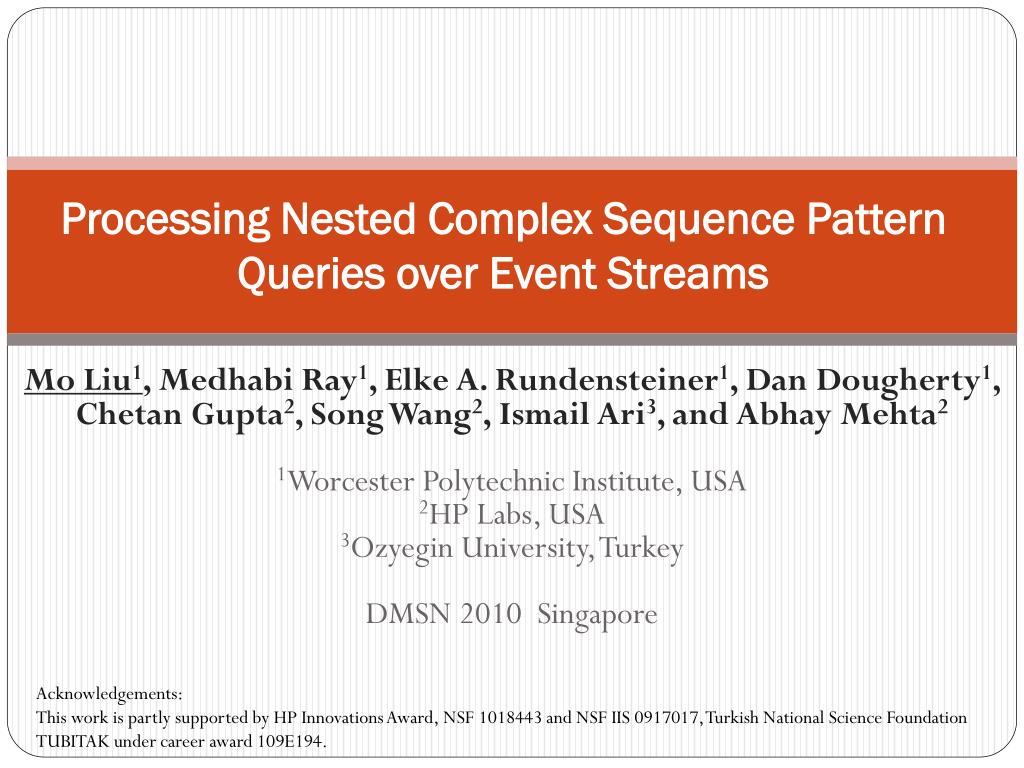 Processing Nested Complex Sequence Pattern Queries over Event Streams

Mo Liu$^1$, Medhabi Ray$^1$, Elke A. Rundensteiner$^1$, Dan Dougherty$^1$, Chetan Gupta$^2$, Song Wang$^2$, Ismail Ari$^3$, and Abhay Mehta$^2$

$^1$Worcester Polytechnic Institute, USA
$^2$HP Labs, USA
$^3$Ozyegin University, Turkey

DMSN 2010 Singapore

Acknowledgements:
This work is partly supported by HP Innovations Award, NSF 1018443 and NSF IIS 0917017, Turkish National Science Foundation TUBITAK under career award 109E194.